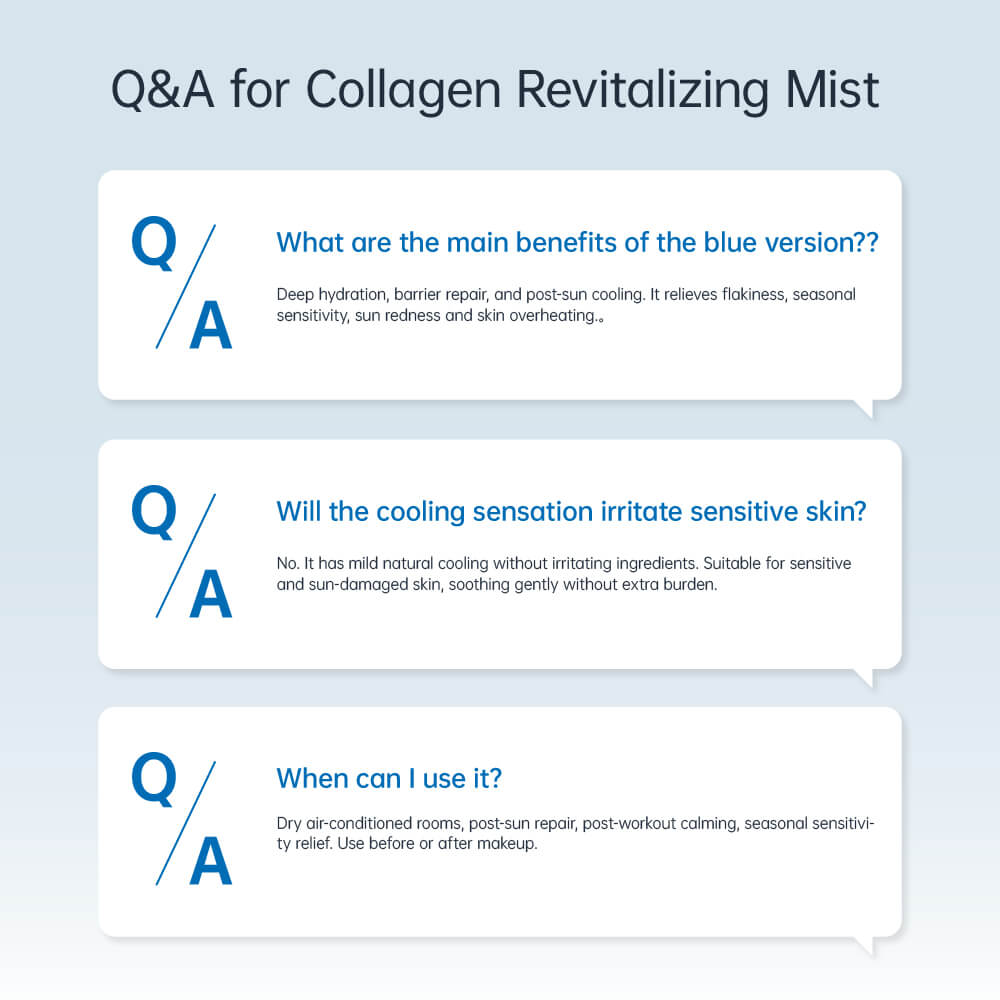 Q&A for Collagen Revitalizing Mist

Q/A

What are the main benefits of the blue version??

Deep hydration, barrier repair, and post-sun cooling. It relieves flakiness, seasonal sensitivity, sun redness and skin overheating.。

Q/A

Will the cooling sensation irritate sensitive skin?

No. It has mild natural cooling without irritating ingredients. Suitable for sensitive and sun-damaged skin, soothing gently without extra burden.

Q/A

When can I use it?

Dry air-conditioned rooms, post-sun repair, post-workout calming, seasonal sensitivity relief. Use before or after makeup.